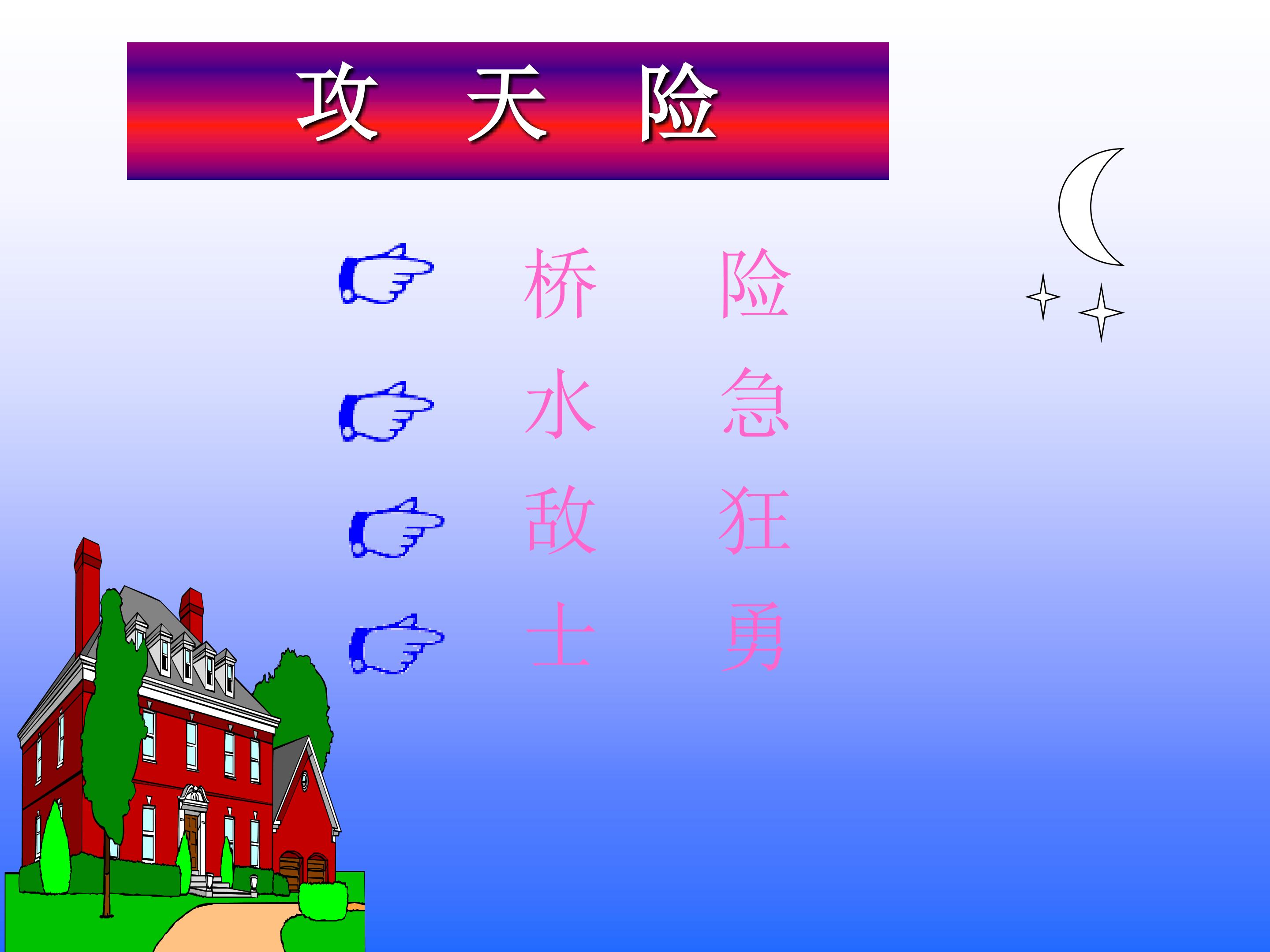 攻 天 险

桥 险

水 急

敌 狂

士 勇